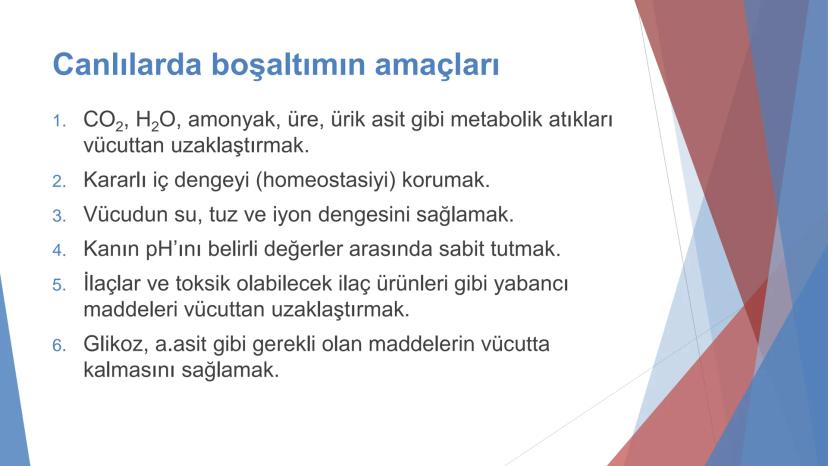 Canlılarda boşaltımın amaçları

1. $CO_2$, $H_2O$, amonyak, üre, ürik asit gibi metabolik atıkları vücuttan uzaklaştırmak.
2. Kararlı iç dengeyi (homeostasiyi) korumak.
3. Vücudun su, tuz ve iyon dengesini sağlamak.
4. Kanın pH'ını belirli değerler arasında sabit tutmak.
5. İlaçlar ve toksik olabilecek ilaç ürünleri gibi yabancı maddeleri vücuttan uzaklaştırmak.
6. Glikoz, a.asit gibi gerekli olan maddelerin vücutta kalmasını sağlamak.